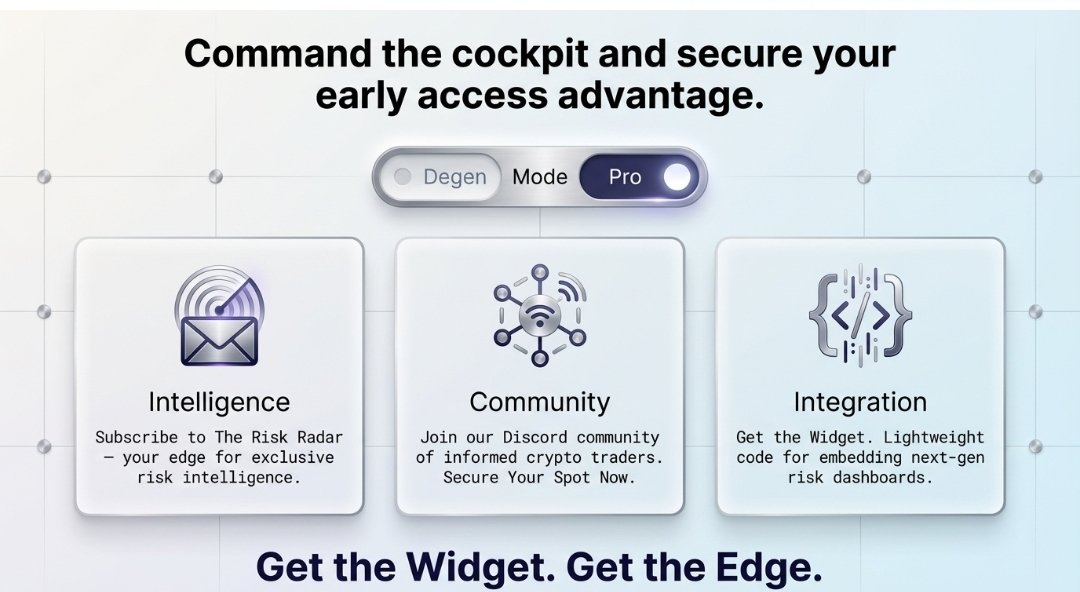 Command the cockpit and secure your early access advantage.

Degen Mode Pro

Intelligence

Subscribe to The Risk Radar — your edge for exclusive risk intelligence.

Community

Join our Discord community of informed crypto traders. Secure Your Spot Now.

Integration

Get the Widget. Lightweight code for embedding next-gen risk dashboards.

Get the Widget. Get the Edge.